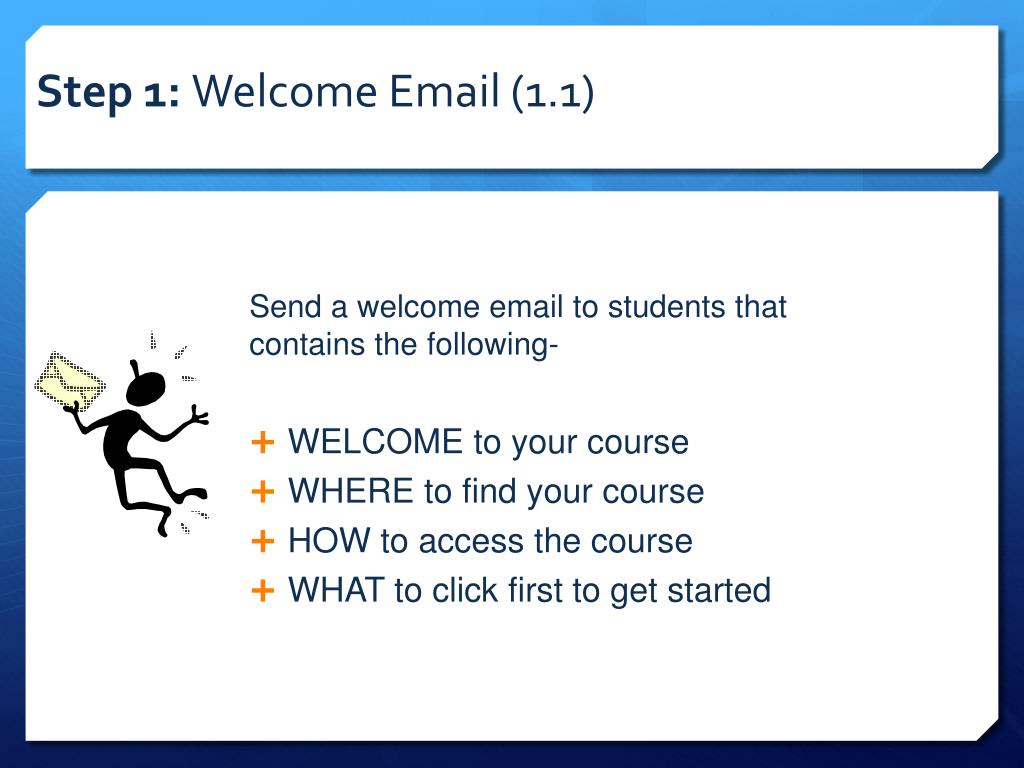 Step 1: Welcome Email (1.1)

Send a welcome email to students that contains the following-

+ WELCOME to your course
+ WHERE to find your course
+ HOW to access the course
+ WHAT to click first to get started